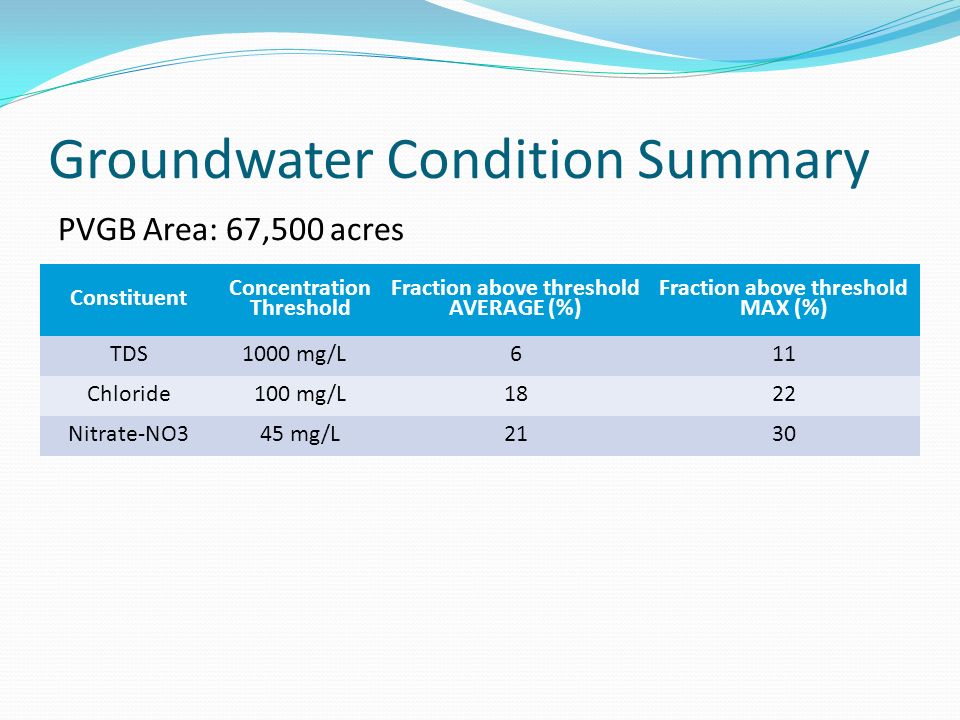 Groundwater Condition Summary

PVGB Area: 67,500 acres

| Constituent | Concentration Threshold | Fraction above threshold AVERAGE (%) | Fraction above threshold MAX (%) |
|---|---|---|---|
| TDS | 1000 mg/L | 6 | 11 |
| Chloride | 100 mg/L | 18 | 22 |
| Nitrate-NO3 | 45 mg/L | 21 | 30 |